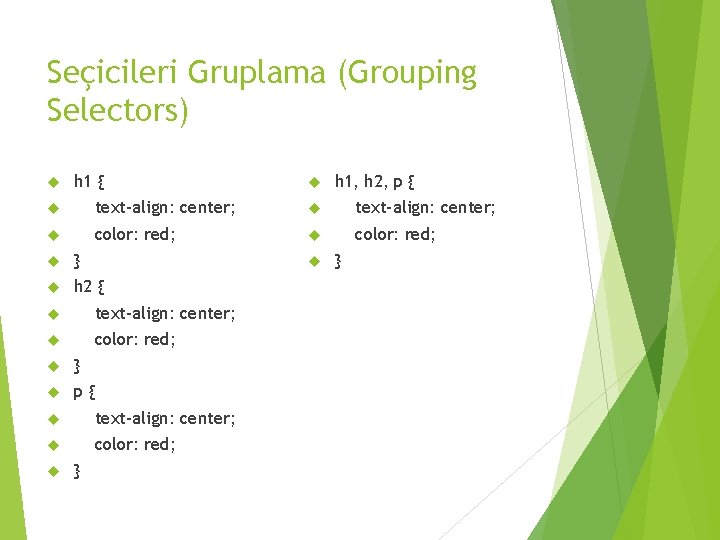 Seçicileri Gruplama (Grouping Selectors)

h1 {
text-align: center;
color: red;
}
h2 {
text-align: center;
color: red;
}
p {
text-align: center;
color: red;
}

h1, h2, p {
text-align: center;
color: red;
}